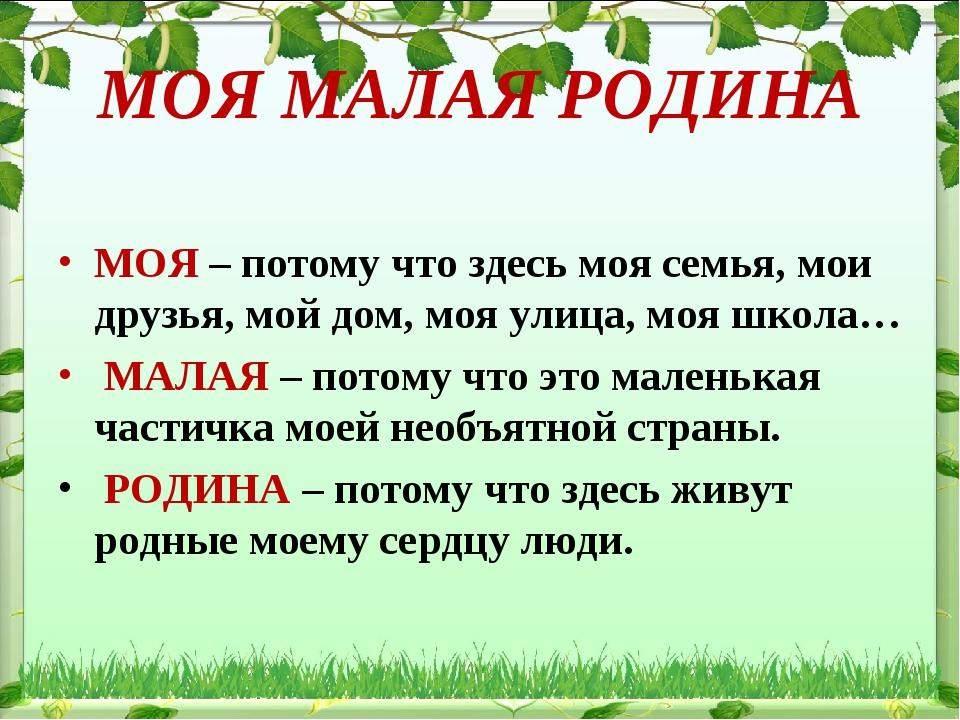 МОЯ МАЛАЯ РОДИНА

• МОЯ – потому что здесь моя семья, мои друзья, мой дом, моя улица, моя школа…

• МАЛАЯ – потому что это маленькая частичка моей необъятной страны.

• РОДИНА – потому что здесь живут родные моему сердцу люди.